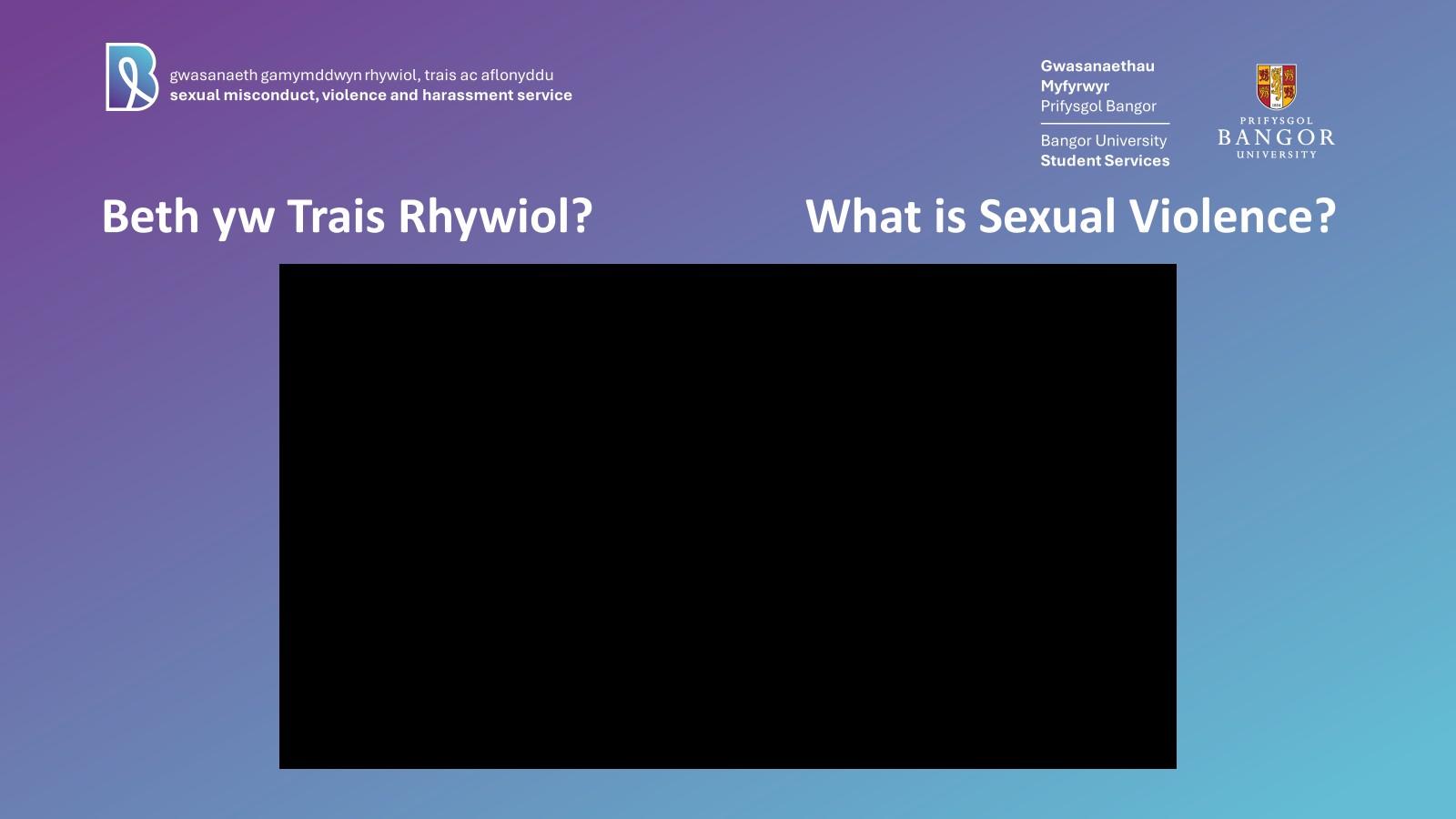 gwasanaeth gamymddwyn rhywiol, trais ac aflonyddu
sexual misconduct, violence and harassment service

Gwasanaethau
Myfyrwyr
Prifysgol Bangor

Bangor University
Student Services

PRIFYSGOL
BANGOR
UNIVERSITY

Beth yw Trais Rhywiol?

What is Sexual Violence?